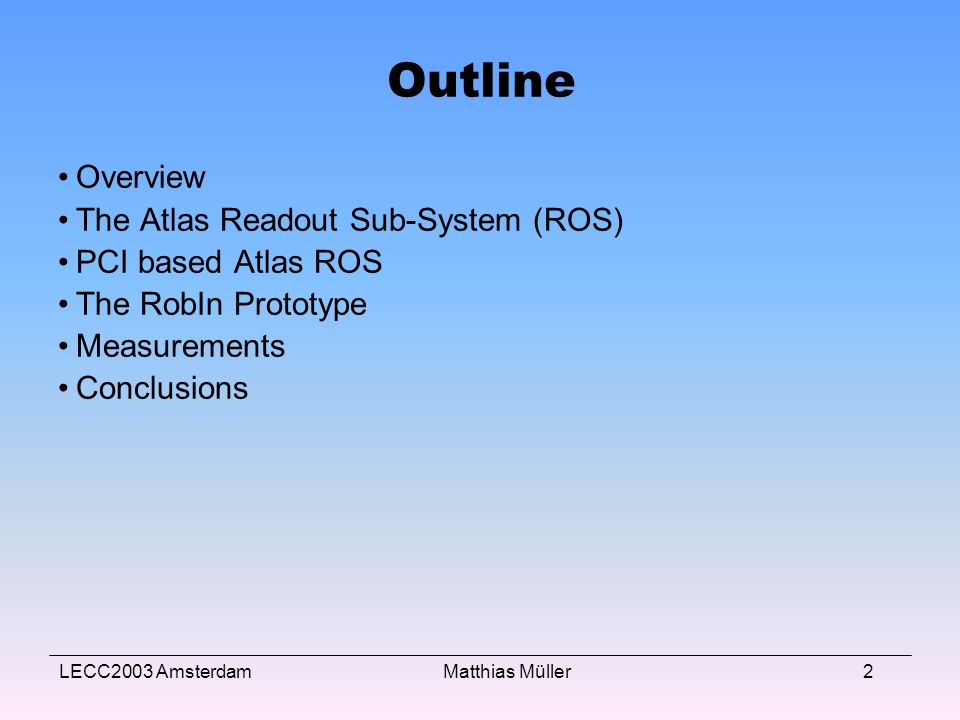 Outline

• Overview
• The Atlas Readout Sub-System (ROS)
• PCI based Atlas ROS
• The RobIn Prototype
• Measurements
• Conclusions

LECC2003 Amsterdam Matthias Müller 2